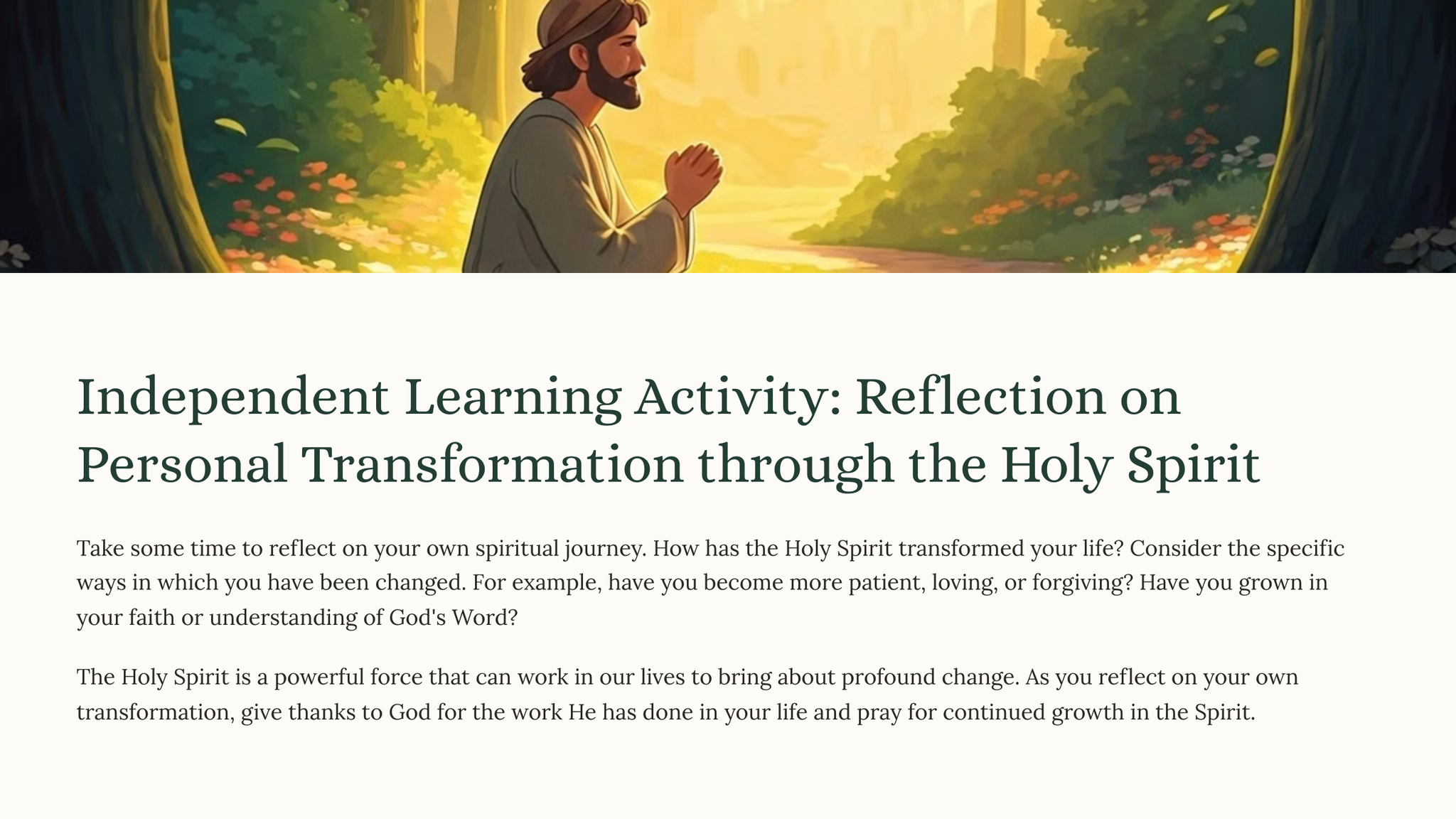 Independent Learning Activity: Reflection on Personal Transformation through the Holy Spirit

Take some time to reflect on your own spiritual journey. How has the Holy Spirit transformed your life? Consider the specific ways in which you have been changed. For example, have you become more patient, loving, or forgiving? Have you grown in your faith or understanding of God's Word?

The Holy Spirit is a powerful force that can work in our lives to bring about profound change. As you reflect on your own transformation, give thanks to God for the work He has done in your life and pray for continued growth in the Spirit.